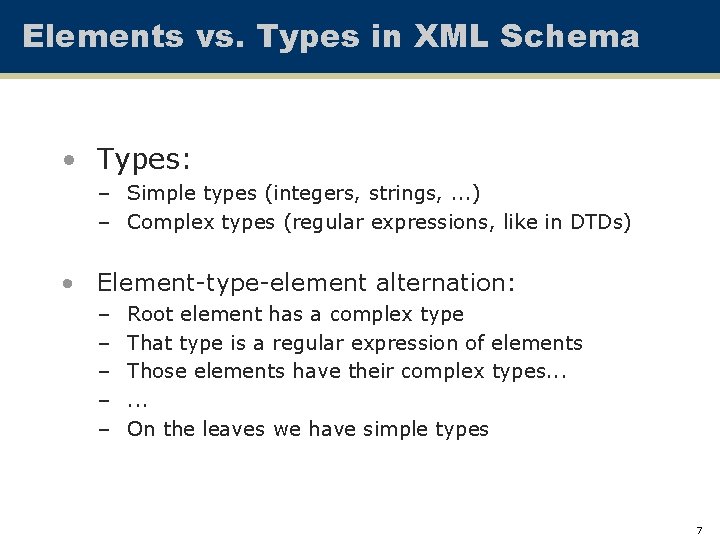 Elements vs. Types in XML Schema

• Types:
– Simple types (integers, strings, ...)
– Complex types (regular expressions, like in DTDs)

• Element-type-element alternation:
– Root element has a complex type
– That type is a regular expression of elements
– Those elements have their complex types...
– ...
– On the leaves we have simple types

7